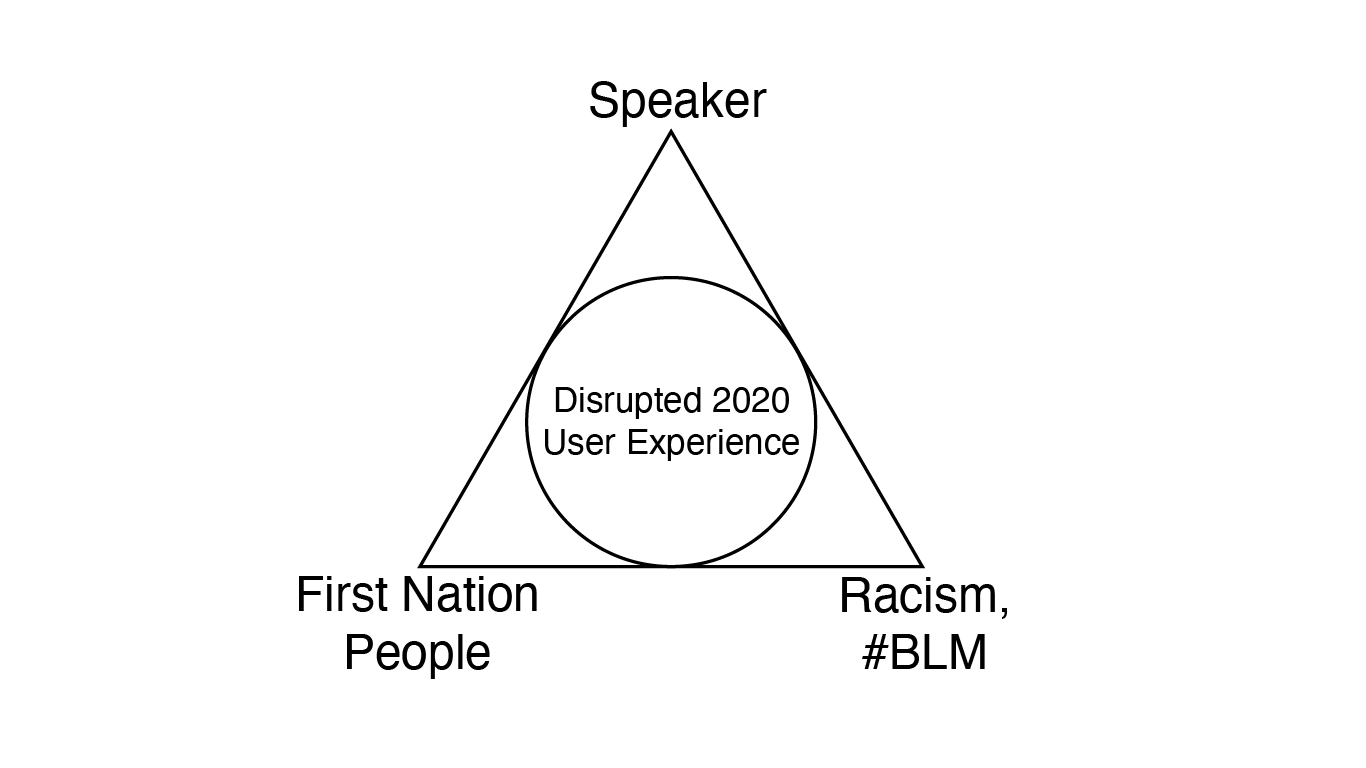 Speaker

Disrupted 2020
User Experience

First Nation
People

Racism,
#BLM